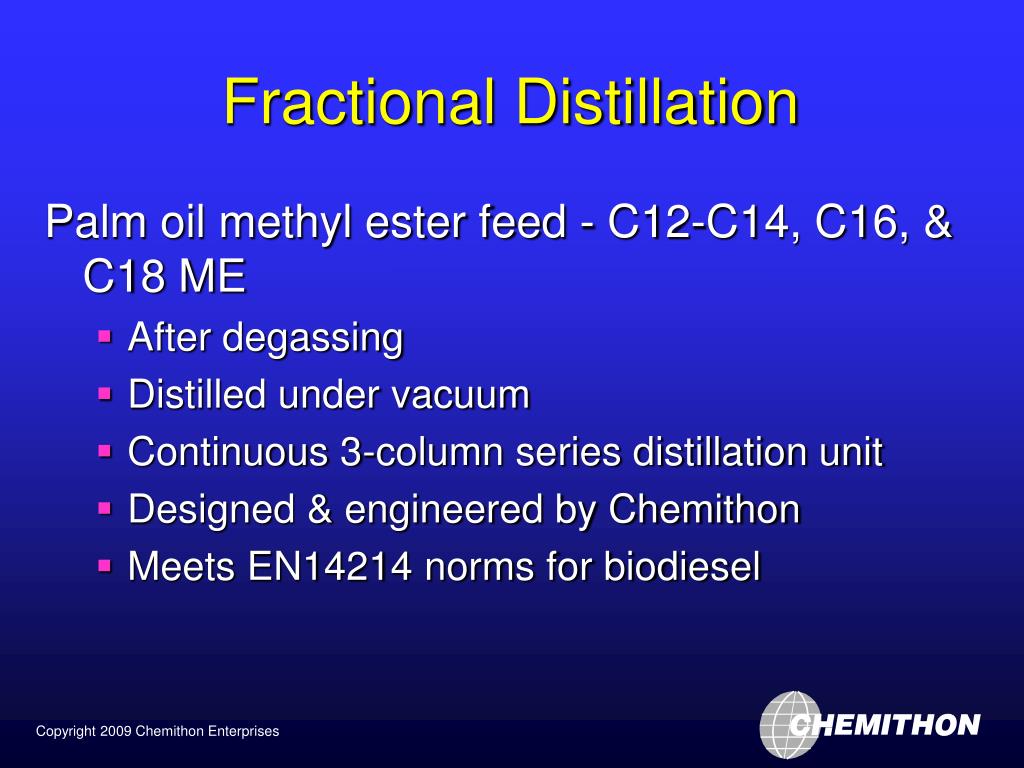 Fractional Distillation

Palm oil methyl ester feed - C12-C14, C16, & C18 ME

- After degassing
- Distilled under vacuum
- Continuous 3-column series distillation unit
- Designed & engineered by Chemithon
- Meets EN14214 norms for biodiesel

Copyright 2009 Chemithon Enterprises

CHEMITHON